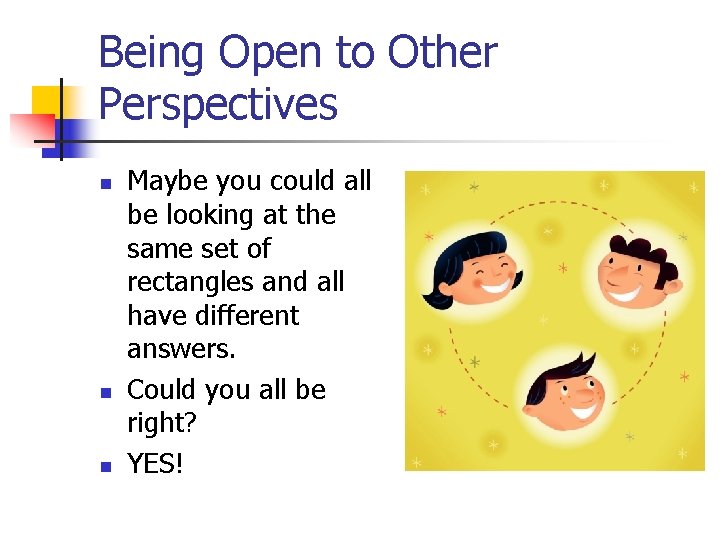 Being Open to Other Perspectives

- Maybe you could all be looking at the same set of rectangles and all have different answers.
- Could you all be right?
- YES!